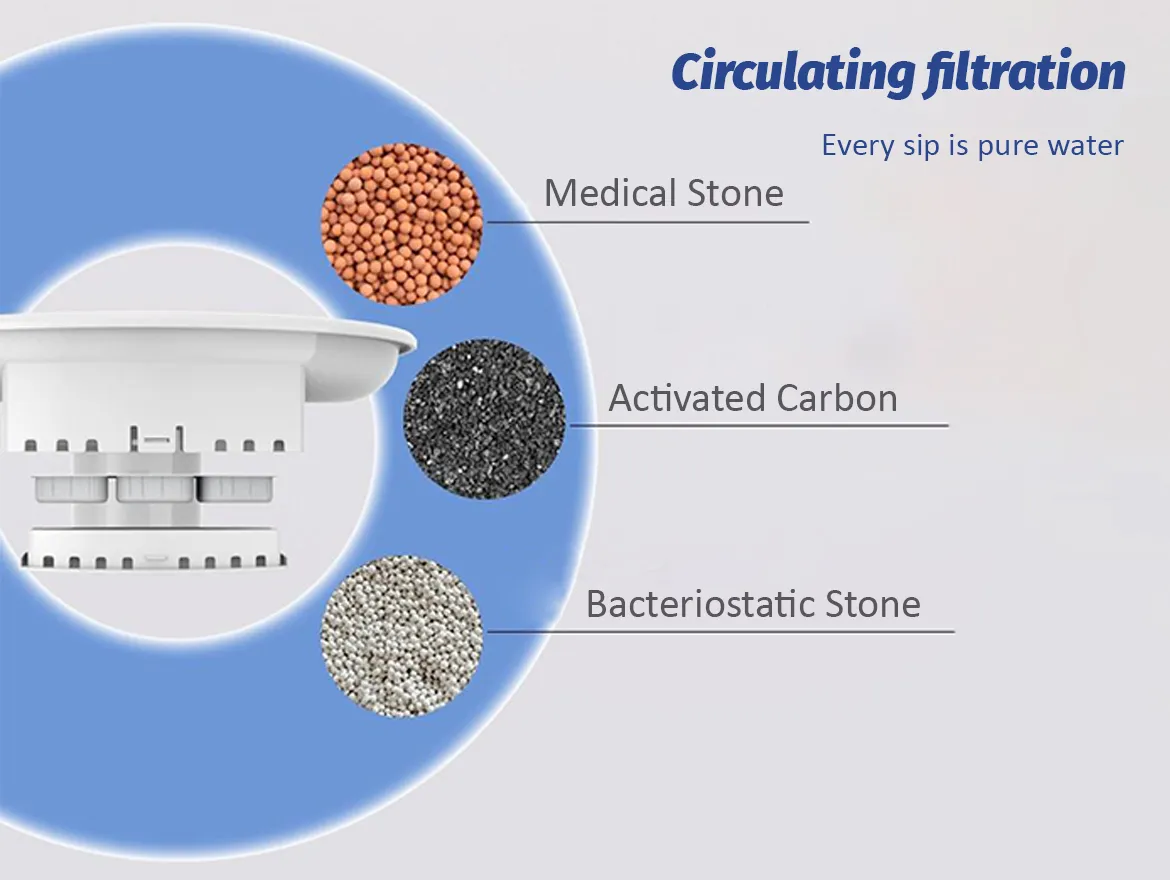 Circulating filtration

Every sip is pure water

Medical Stone

Activated Carbon

Bacteriostatic Stone